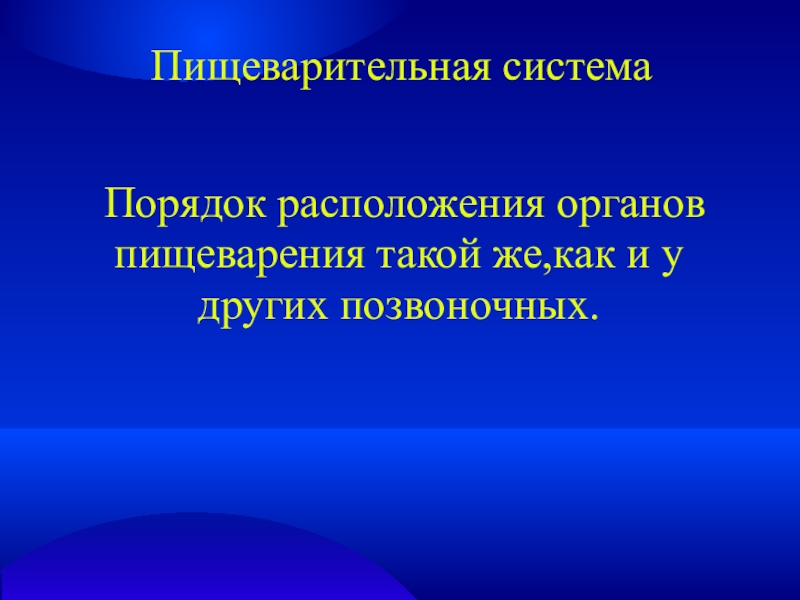 Пищеварительная система

Порядок расположения органов пищеварения такой же,как и у других позвоночных.